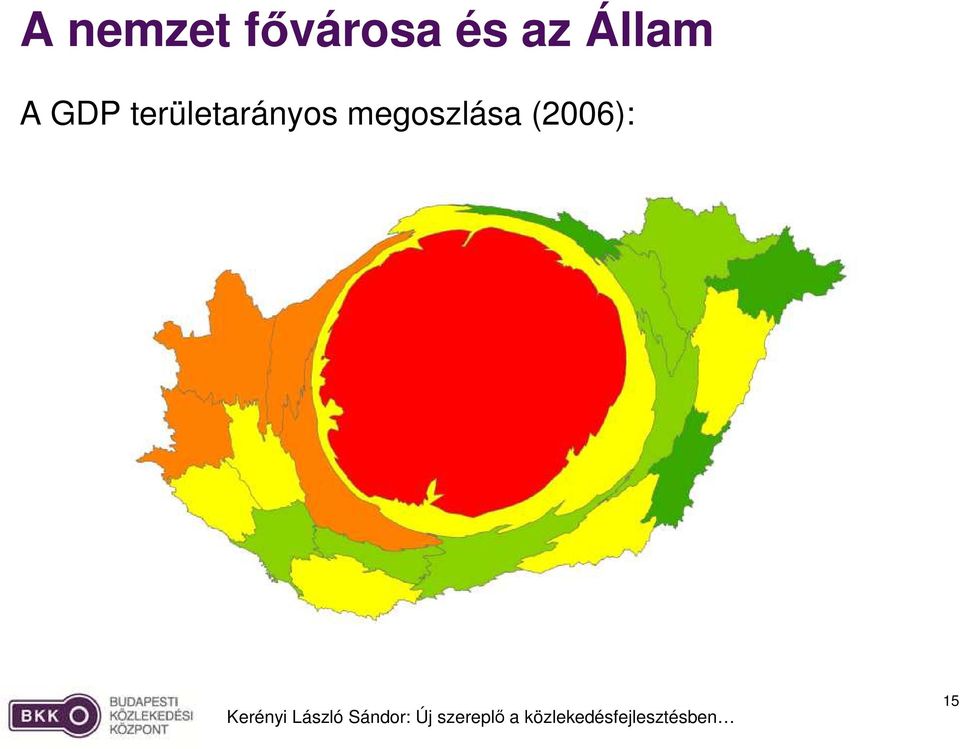 A nemzet fővárosa és az Állam

A GDP területarányos megoszlása (2006):

BKK
BUDAPESTI KÖZLEKEDÉSI KÖZPONT

Kerényi László Sándor: Új szereplő a közlekedésfejlesztésben…

15